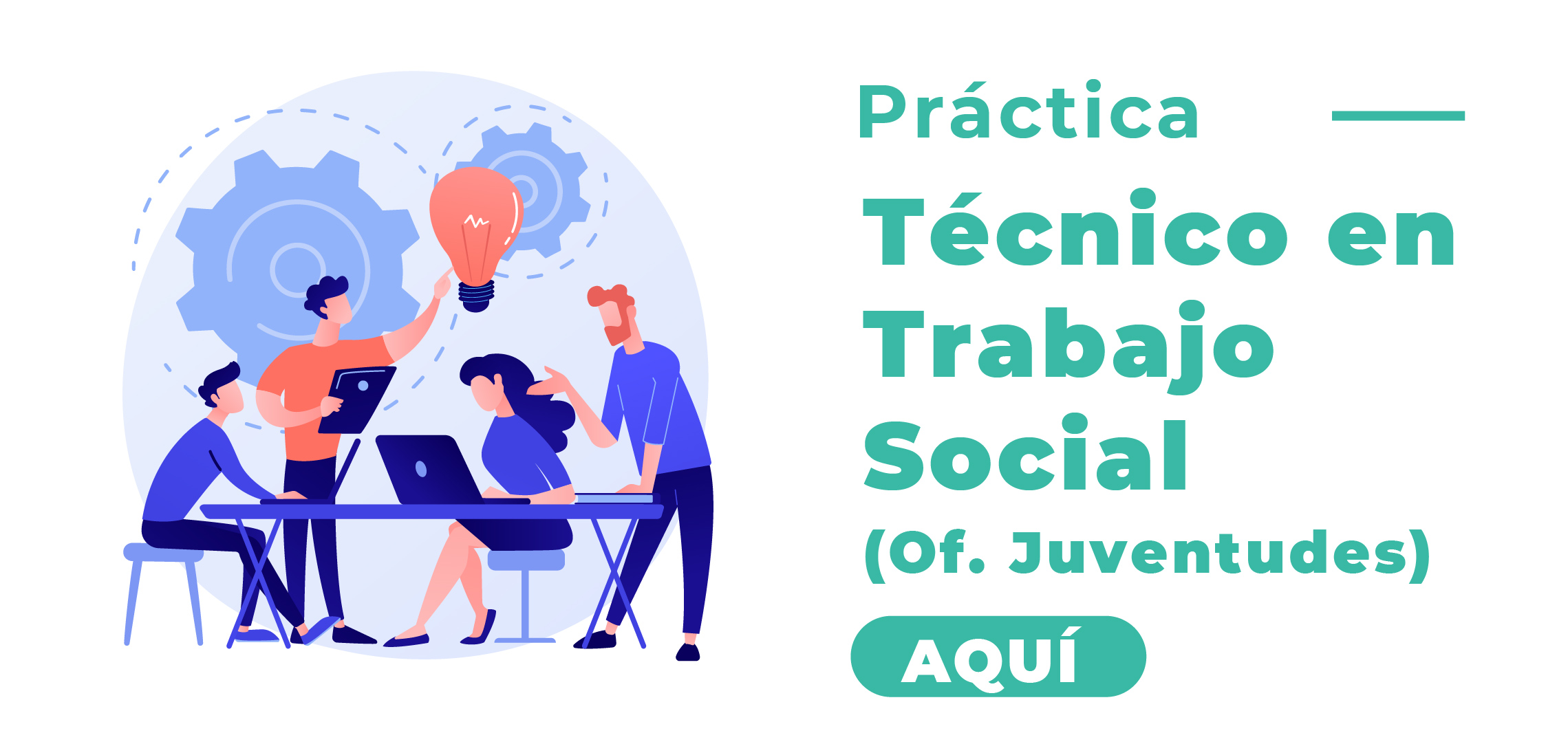 Práctica

Técnico en Trabajo Social (Of. Juventudes)

AQUÍ